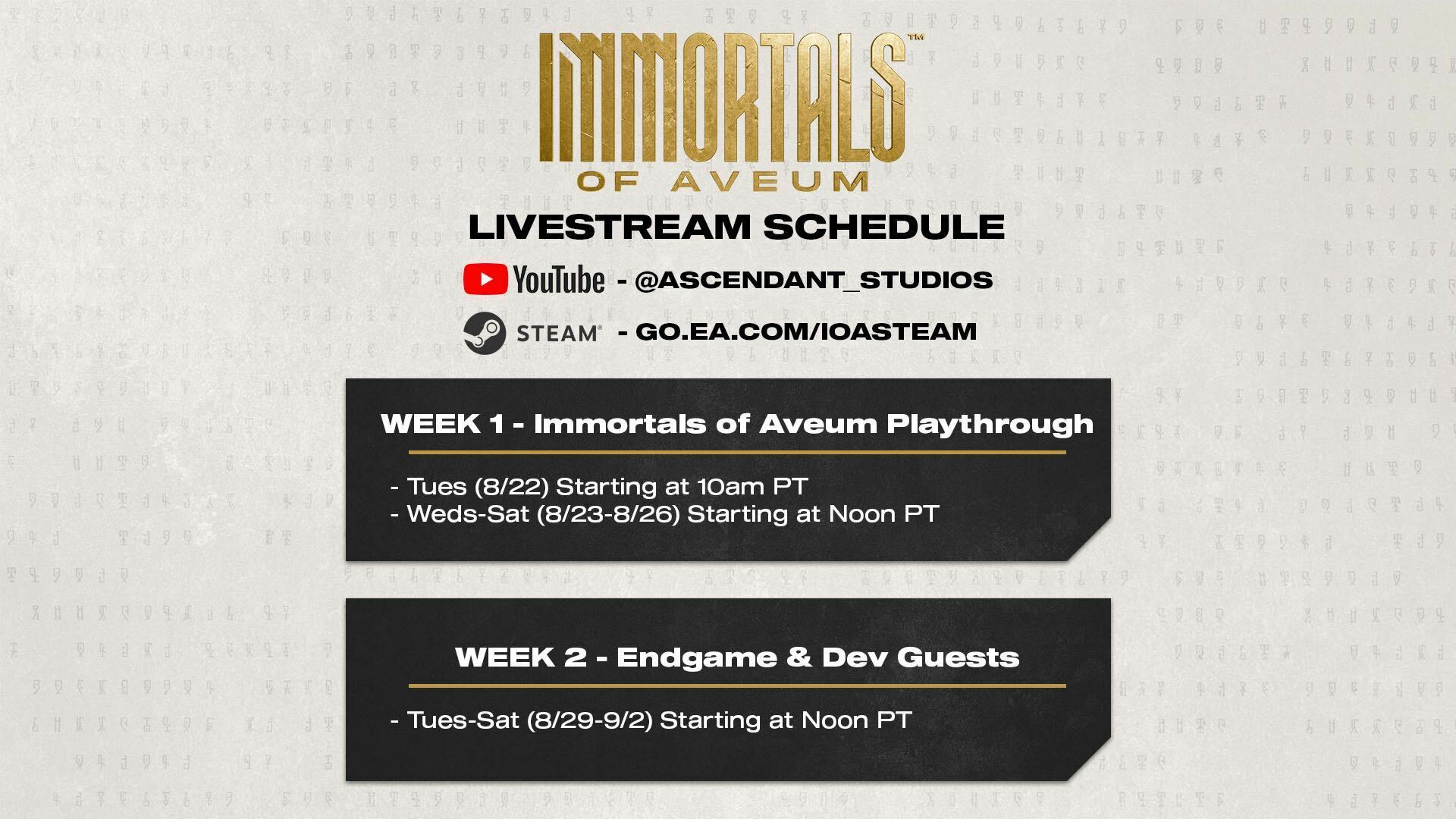 IMMORTALS™
OF AVEUM

LIVESTREAM SCHEDULE

YouTube - @ASCENDANT_STUDIOS

STEAM® - GO.EA.COM/IOASTEAM

WEEK 1 - Immortals of Aveum Playthrough

- Tues (8/22) Starting at 10am PT
- Weds-Sat (8/23-8/26) Starting at Noon PT

WEEK 2 - Endgame & Dev Guests

- Tues-Sat (8/29-9/2) Starting at Noon PT